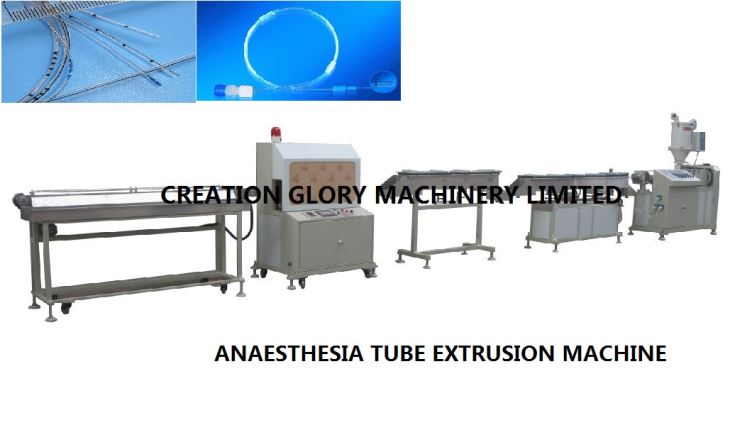 CREATION GLORY MACHINERY LIMITED

ANAESTHESIA TUBE EXTRUSION MACHINE